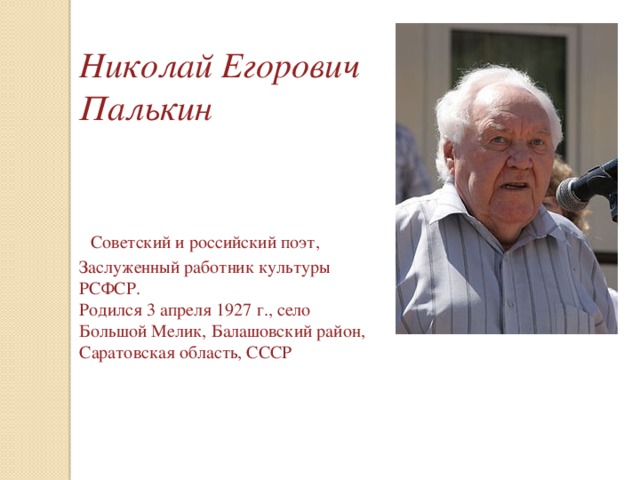 Николай Егорович Палькин

Советский и российский поэт, Заслуженный работник культуры РСФСР.
Родился 3 апреля 1927 г., село Большой Мелик, Балашовский район, Саратовская область, СССР